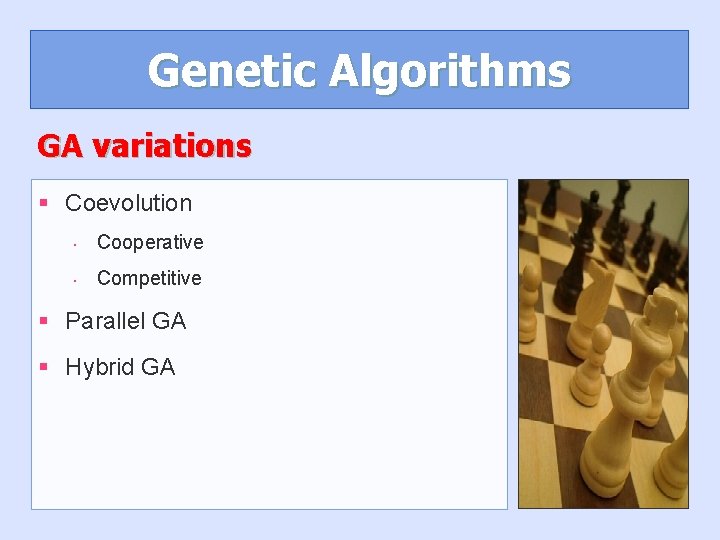 Genetic Algorithms

GA variations

• Coevolution

• Cooperative

• Competitive

• Parallel GA

• Hybrid GA